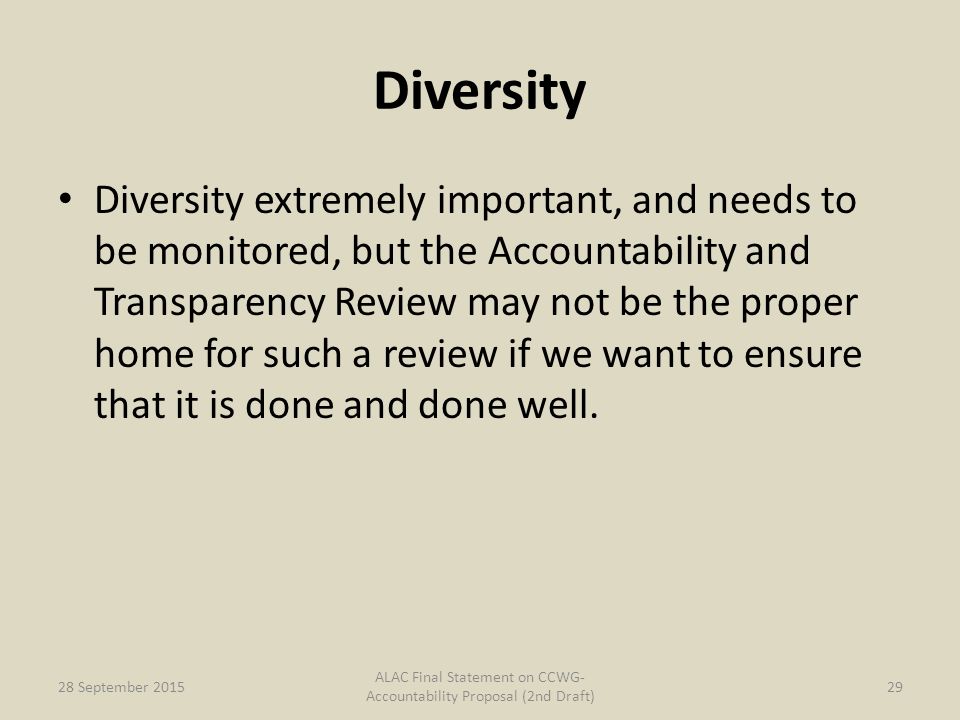 Diversity

• Diversity extremely important, and needs to be monitored, but the Accountability and Transparency Review may not be the proper home for such a review if we want to ensure that it is done and done well.

28 September 2015

ALAC Final Statement on CCWG-Accountability Proposal (2nd Draft)

29